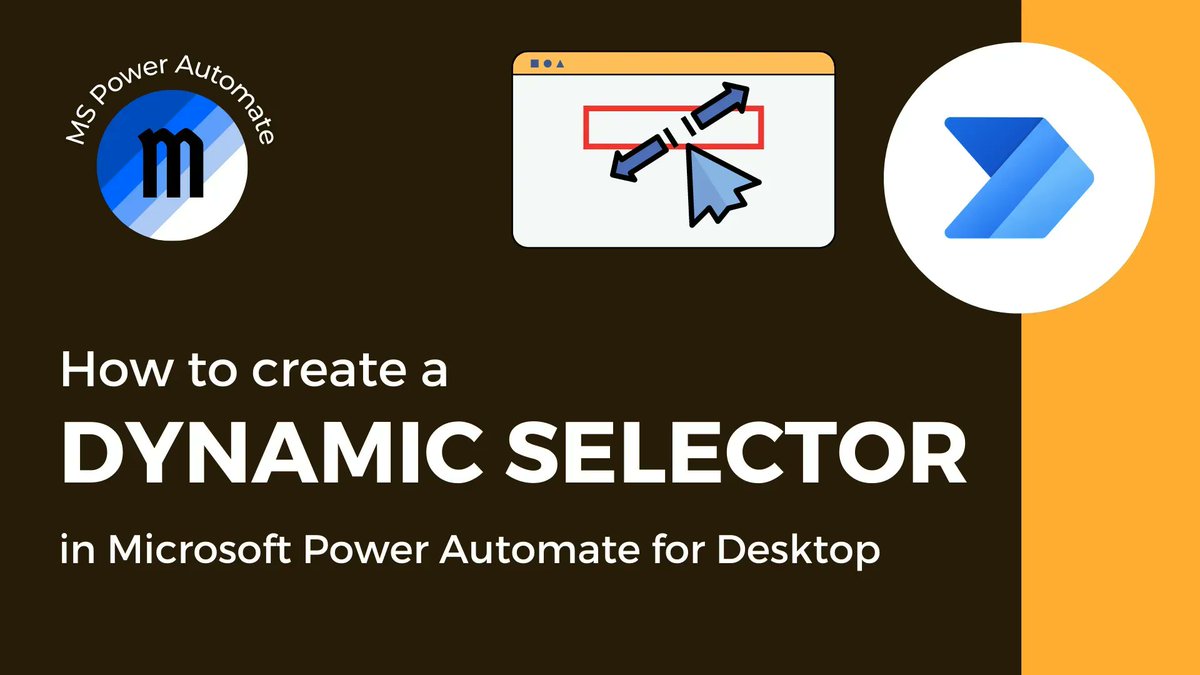 MS Power Automate

m

How to create a

DYNAMIC SELECTOR

in Microsoft Power Automate for Desktop